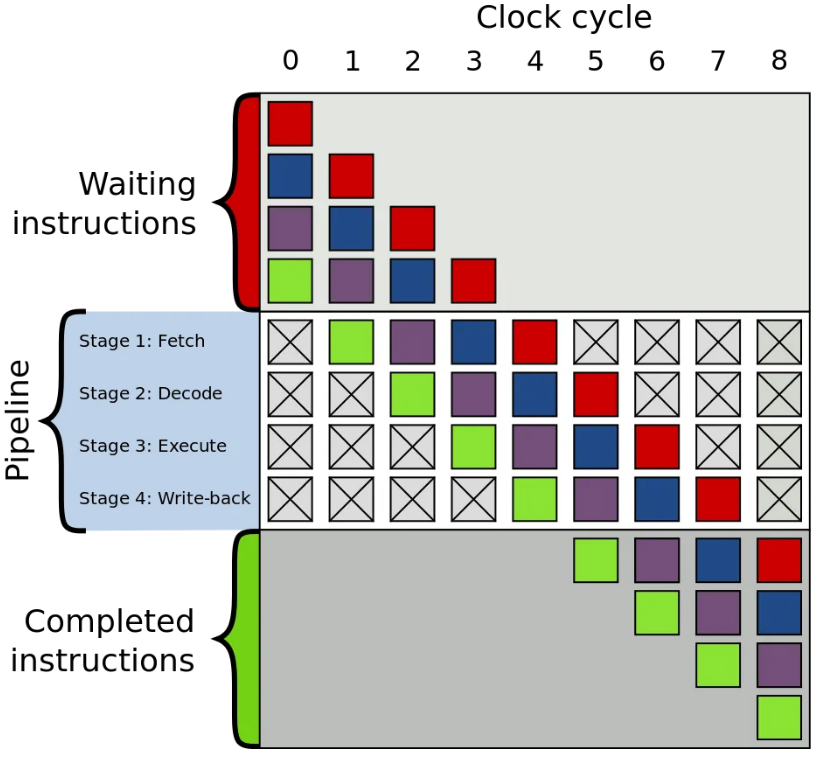 Clock cycle
0 1 2 3 4 5 6 7 8

Waiting instructions

Pipeline
Stage 1: Fetch
Stage 2: Decode
Stage 3: Execute
Stage 4: Write-back

Completed instructions